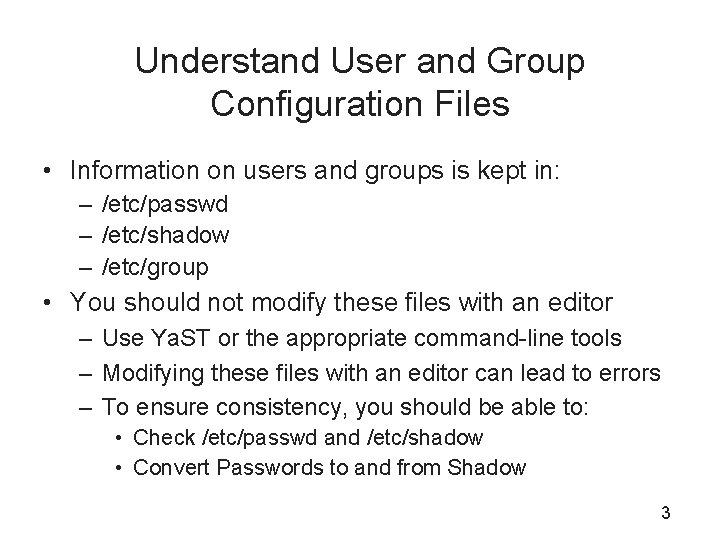 Understand User and Group Configuration Files

• Information on users and groups is kept in:
– /etc/passwd
– /etc/shadow
– /etc/group
• You should not modify these files with an editor
– Use YaST or the appropriate command-line tools
– Modifying these files with an editor can lead to errors
– To ensure consistency, you should be able to:
• Check /etc/passwd and /etc/shadow
• Convert Passwords to and from Shadow

3